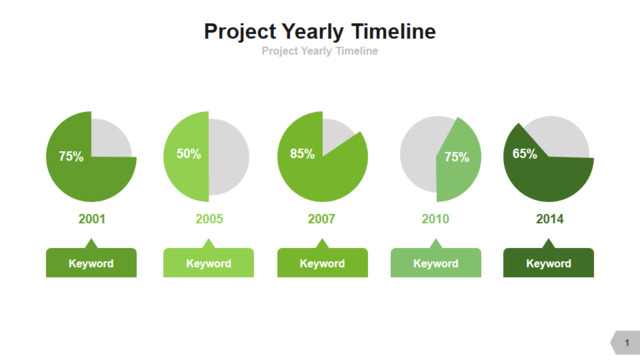 Project Yearly Timeline
Project Yearly Timeline

75%
2001
Keyword

50%
2005
Keyword

85%
2007
Keyword

75%
2010
Keyword

65%
2014
Keyword

1